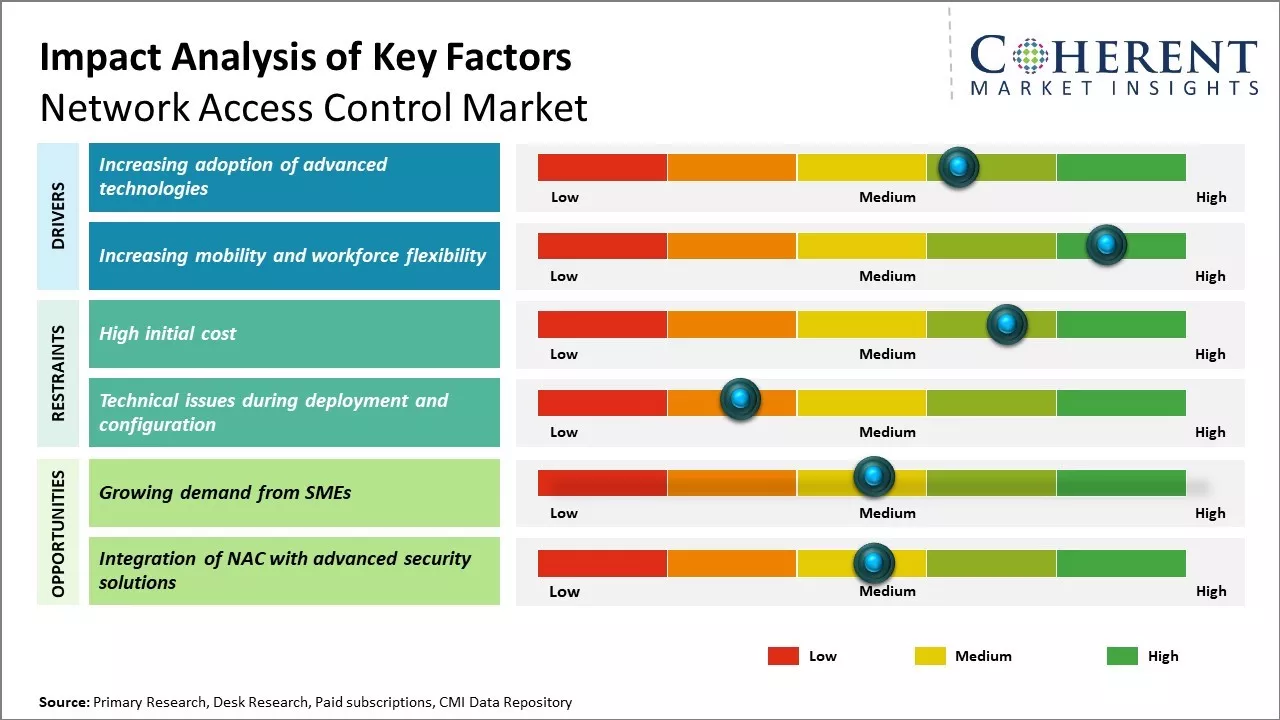 Impact Analysis of Key Factors
Network Access Control Market

COHERENT
MARKET INSIGHTS

DRIVERS

Increasing adoption of advanced technologies

Low Medium High

Increasing mobility and workforce flexibility

Low Medium High

RESTRAINTS

High initial cost

Low Medium High

Technical issues during deployment and configuration

Low Medium High

OPPORTUNITIES

Growing demand from SMEs

Low Medium High

Integration of NAC with advanced security solutions

Low Medium High

Low Medium High

Source: Primary Research, Desk Research, Paid subscriptions, CMI Data Repository